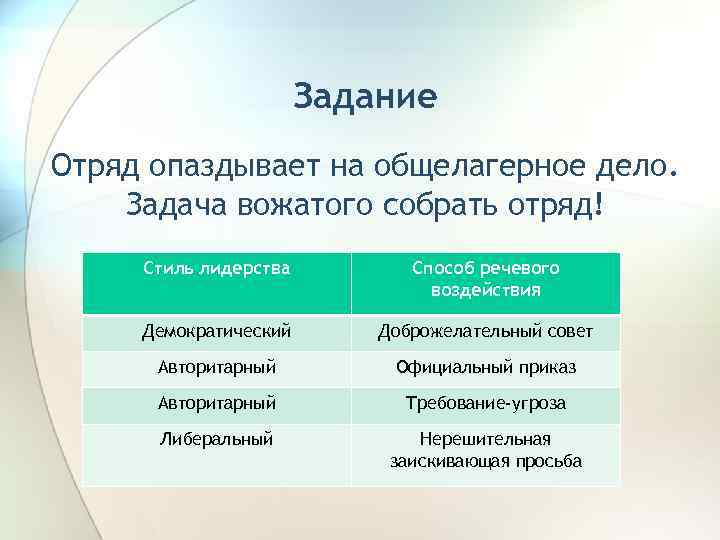 Задание

Отряд опаздывает на общелагерное дело. Задача вожатого собрать отряд!

| Стиль лидерства | Способ речевого воздействия |
|---|---|
| Демократический | Доброжелательный совет |
| Авторитарный | Официальный приказ |
| Авторитарный | Требование-угроза |
| Либеральный | Нерешительная заискивающая просьба |